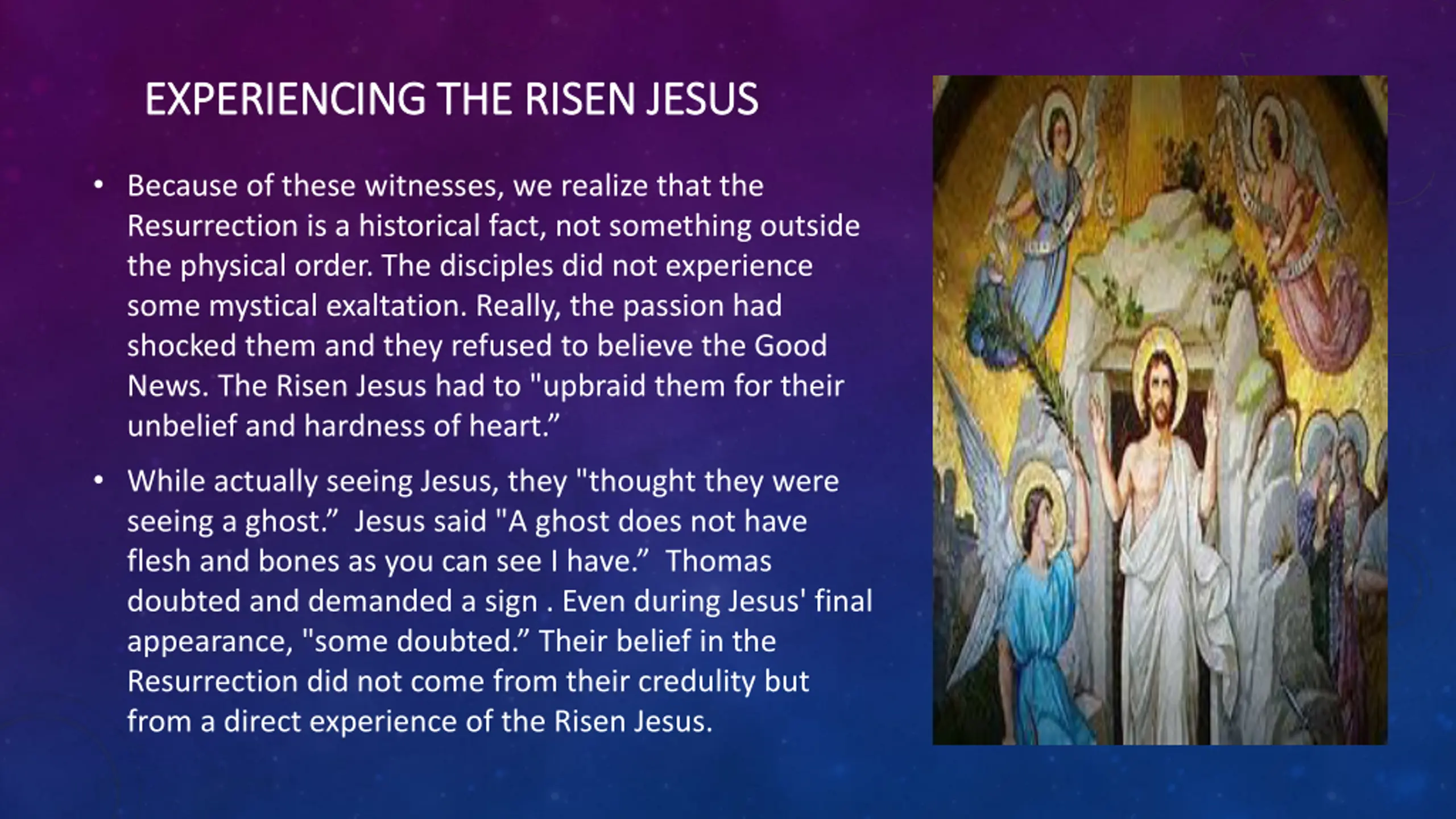 EXPERIENCING THE RISEN JESUS

• Because of these witnesses, we realize that the Resurrection is a historical fact, not something outside the physical order. The disciples did not experience some mystical exaltation. Really, the passion had shocked them and they refused to believe the Good News. The Risen Jesus had to "upbraid them for their unbelief and hardness of heart.”

• While actually seeing Jesus, they "thought they were seeing a ghost.” Jesus said "A ghost does not have flesh and bones as you can see I have.” Thomas doubted and demanded a sign . Even during Jesus' final appearance, "some doubted.” Their belief in the Resurrection did not come from their credulity but from a direct experience of the Risen Jesus.